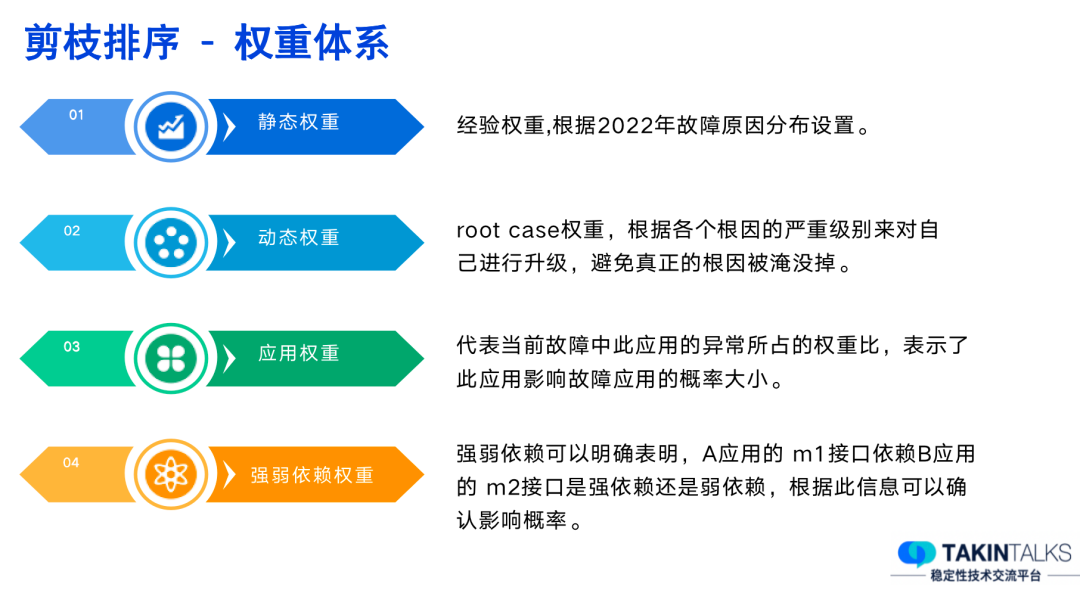 剪枝排序 - 权重体系

01

静态权重

经验权重,根据2022年故障原因分布设置。

02

动态权重

root case权重，根据各个根因的严重级别来对自己进行升级，避免真正的根因被淹没掉。

03

应用权重

代表当前故障中此应用的异常所占的权重比，表示了此应用影响故障应用的概率大小。

04

强弱依赖权重

强弱依赖可以明确表明，A应用的 m1接口依赖B应用的 m2接口是强依赖还是弱依赖，根据此信息可以确认影响概率。

TAKINTALKS
稳定性技术交流平台